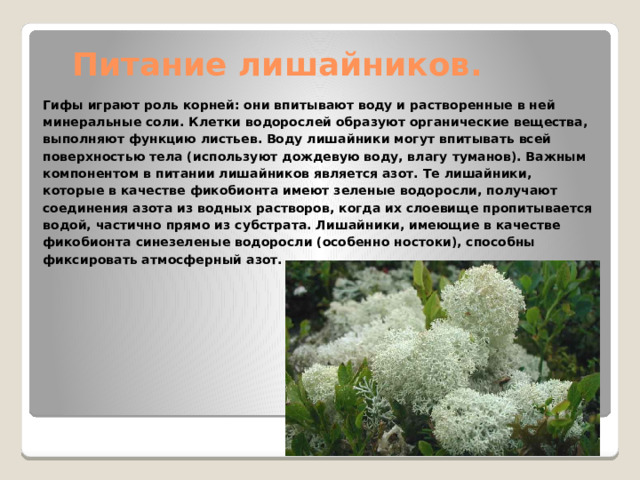 Питание лишайников.

Гифы играют роль корней: они впитывают воду и растворенные в ней минеральные соли. Клетки водорослей образуют органические вещества, выполняют функцию листьев. Воду лишайники могут впитывать всей поверхностью тела (используют дождевую воду, влагу туманов). Важным компонентом в питании лишайников является азот. Те лишайники, которые в качестве фикобионта имеют зеленые водоросли, получают соединения азота из водных растворов, когда их слоевище пропитывается водой, частично прямо из субстрата. Лишайники, имеющие в качестве фикобионта синезеленые водоросли (особенно ностоки), способны фиксировать атмосферный азот.